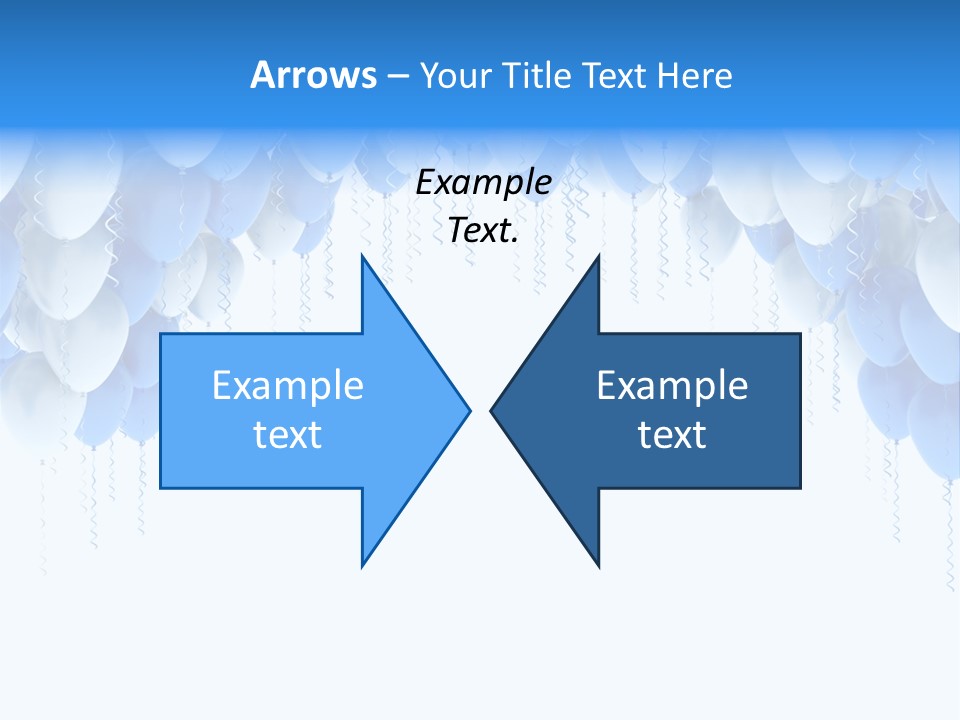 Arrows – Your Title Text Here

Example Text.

Example text

Example text